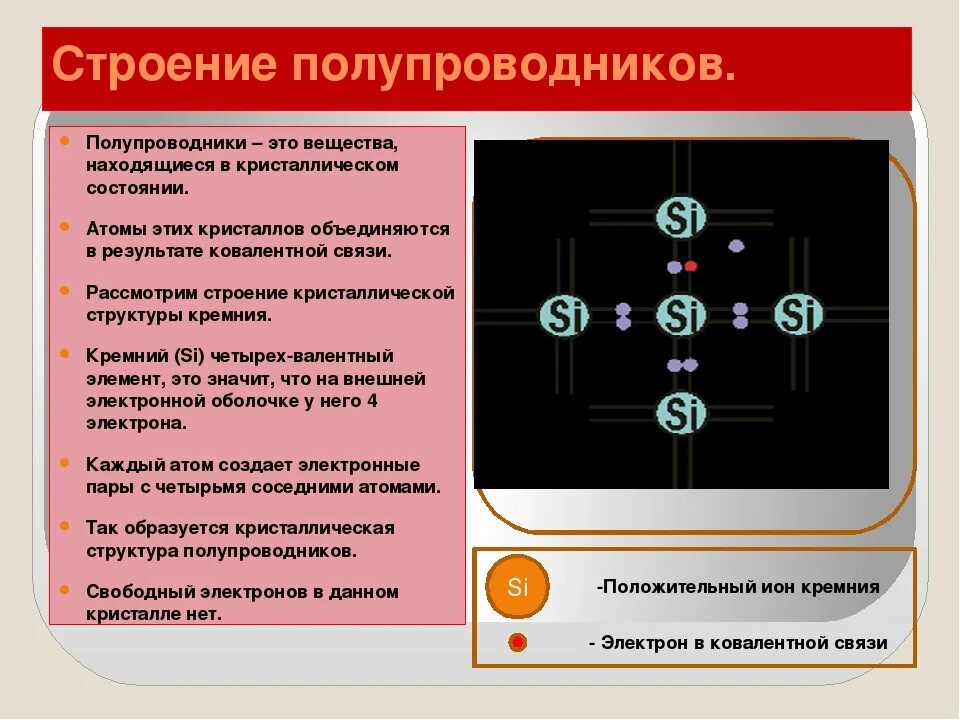 Строение полупроводников.

Полупроводники – это вещества, находящиеся в кристаллическом состоянии.

Атомы этих кристаллов объединяются в результате ковалентной связи.

Рассмотрим строение кристаллической структуры кремния.

Кремний (Si) четырех-валентный элемент, это значит, что на внешней электронной оболочке у него 4 электрона.

Каждый атом создает электронные пары с четырьмя соседними атомами.

Так образуется кристаллическая структура полупроводников.

Свободный электронов в данном кристалле нет.

Si
Si
Si
Si
Si

Si
-Положительный ион кремния

- Электрон в ковалентной связи